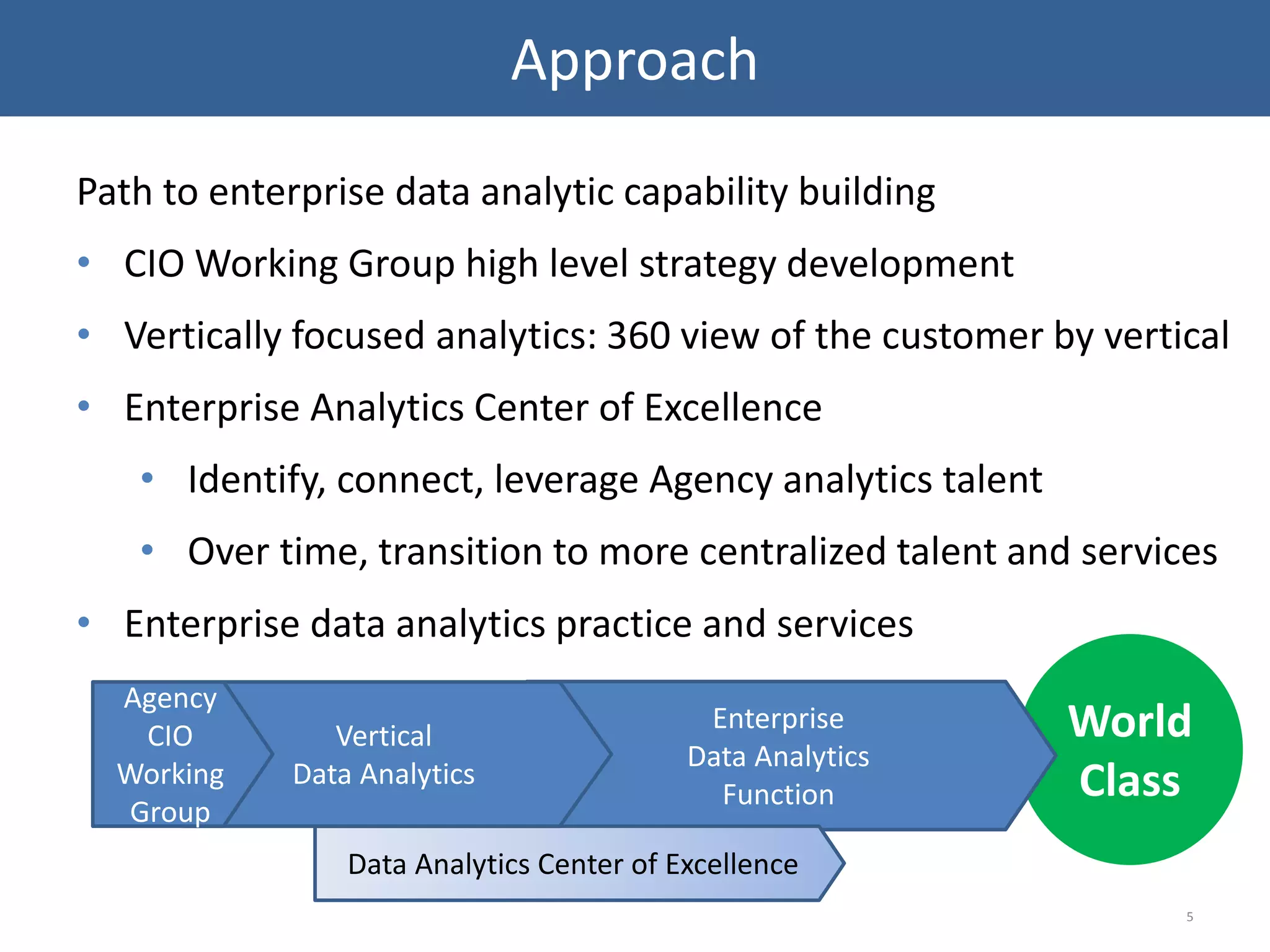 Approach

Path to enterprise data analytic capability building

• CIO Working Group high level strategy development
• Vertically focused analytics: 360 view of the customer by vertical
• Enterprise Analytics Center of Excellence
  • Identify, connect, leverage Agency analytics talent
  • Over time, transition to more centralized talent and services
• Enterprise data analytics practice and services

Agency CIO Working Group

Vertical Data Analytics

Enterprise Data Analytics Function

World Class

Data Analytics Center of Excellence

5